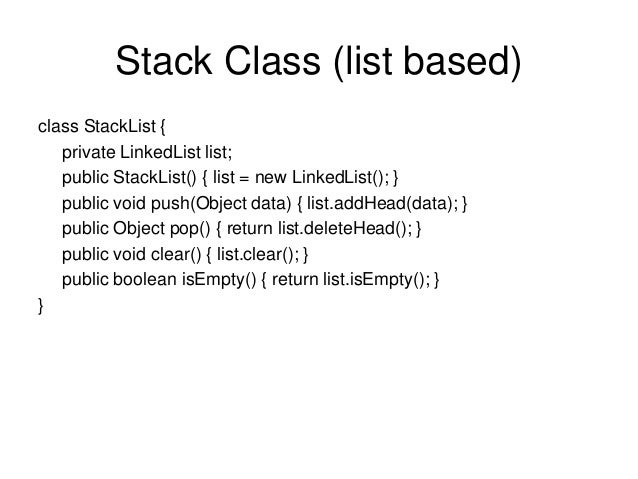 Stack Class (list based)

class StackList {
    private LinkedList list;
    public StackList() { list = new LinkedList(); }
    public void push(Object data) { list.addHead(data); }
    public Object pop() { return list.deleteHead(); }
    public void clear() { list.clear(); }
    public boolean isEmpty() { return list.isEmpty(); }
}